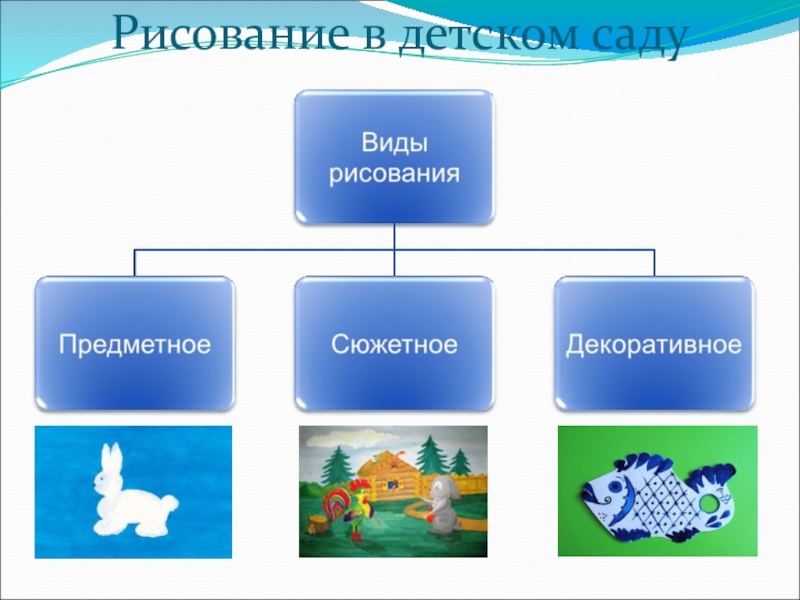 Рисование в детском саду

Виды рисования

Предметное

Сюжетное

Декоративное